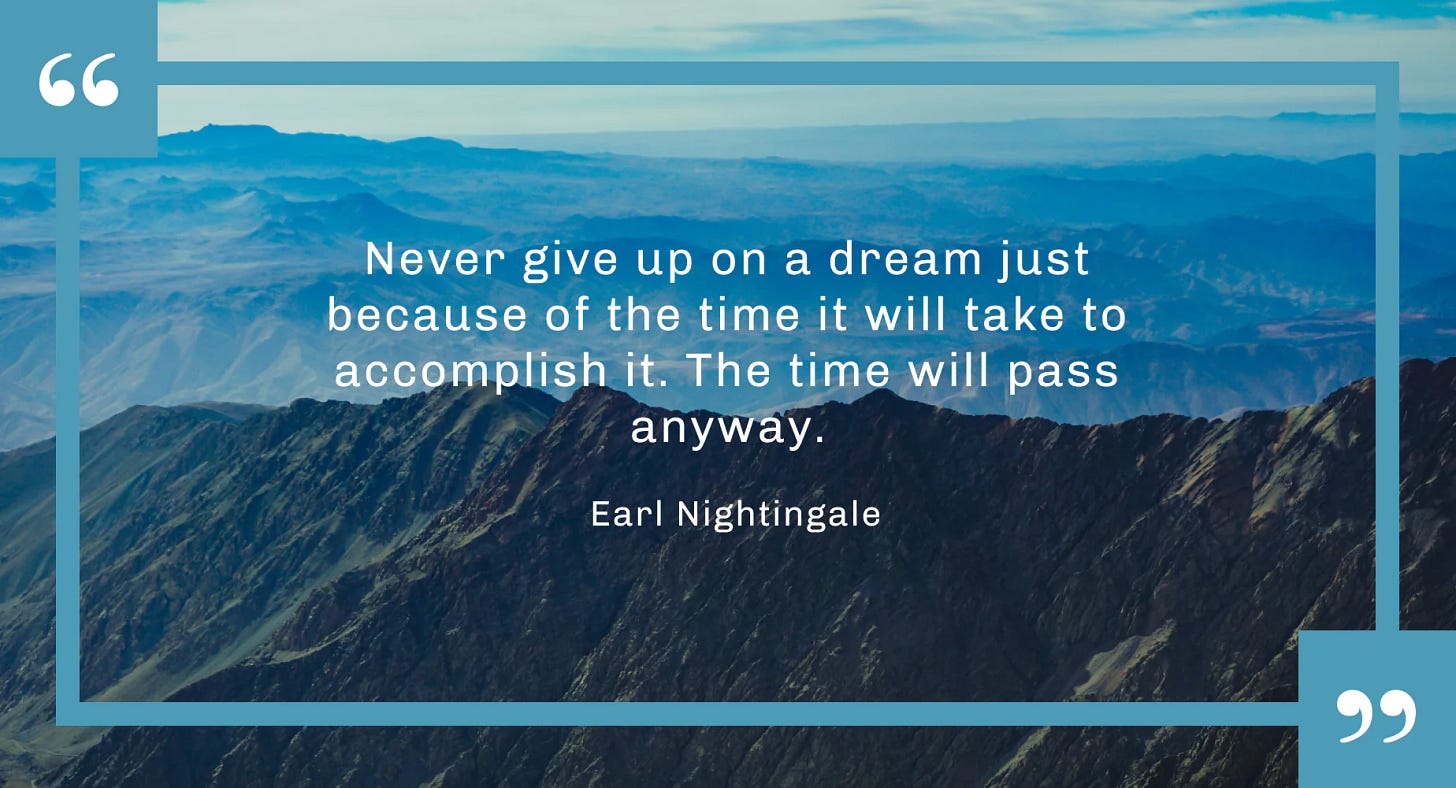 “

Never give up on a dream just because of the time it will take to accomplish it. The time will pass anyway.

Earl Nightingale

”